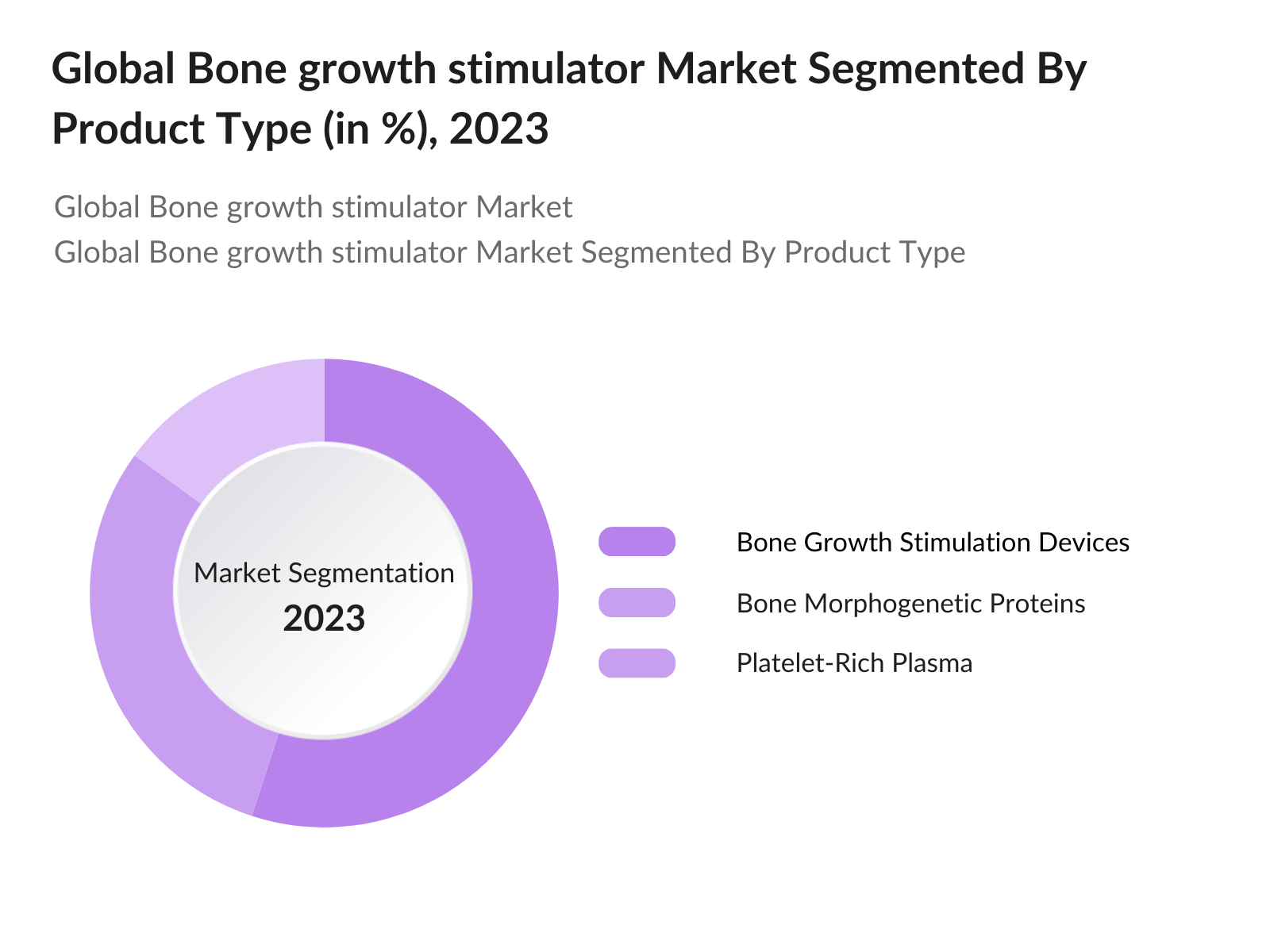 Global Bone growth stimulator Market Segmented By Product Type (in %), 2023

Global Bone growth stimulator Market
Global Bone growth stimulator Market Segmented By Product Type

Market Segmentation
2023

Bone Growth Stimulation Devices
Bone Morphogenetic Proteins
Platelet-Rich Plasma